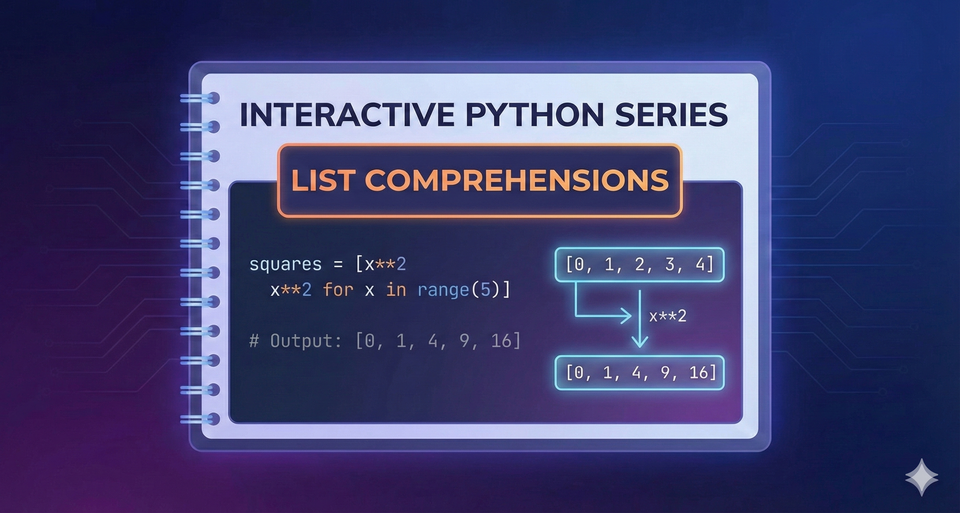 INTERACTIVE PYTHON SERIES

LIST COMPREHENSIONS

squares = [x**2
  x**2 for x in range(5)]

# Output: [0, 1, 4, 9, 16]

[0, 1, 2, 3, 4]

x**2

[0, 1, 4, 9, 16]